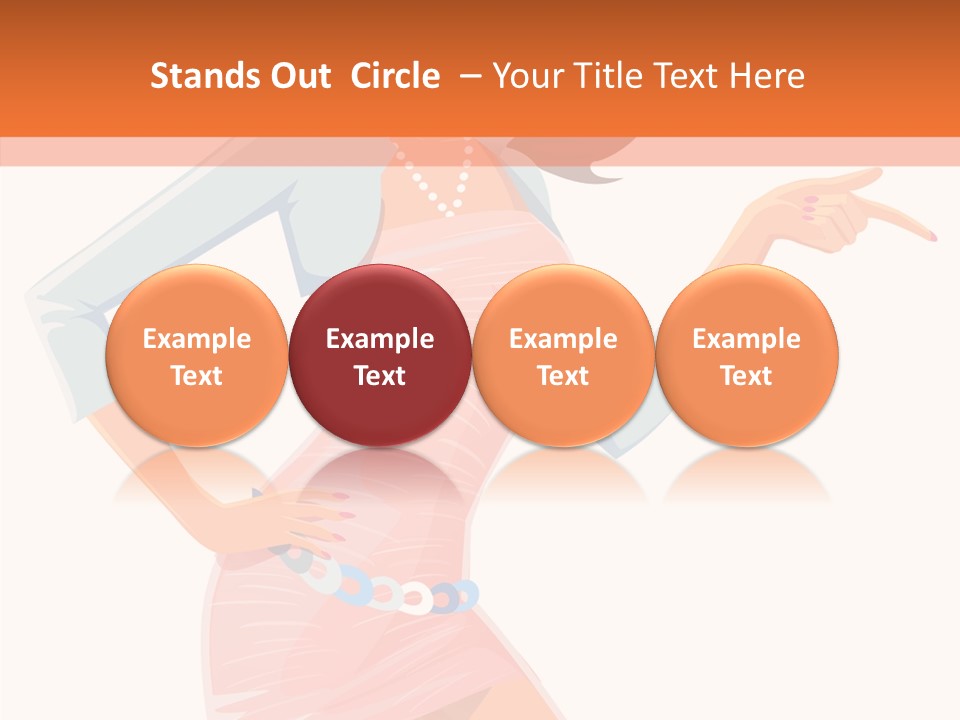 Stands Out Circle – Your Title Text Here

Example Text

Example Text

Example Text

Example Text